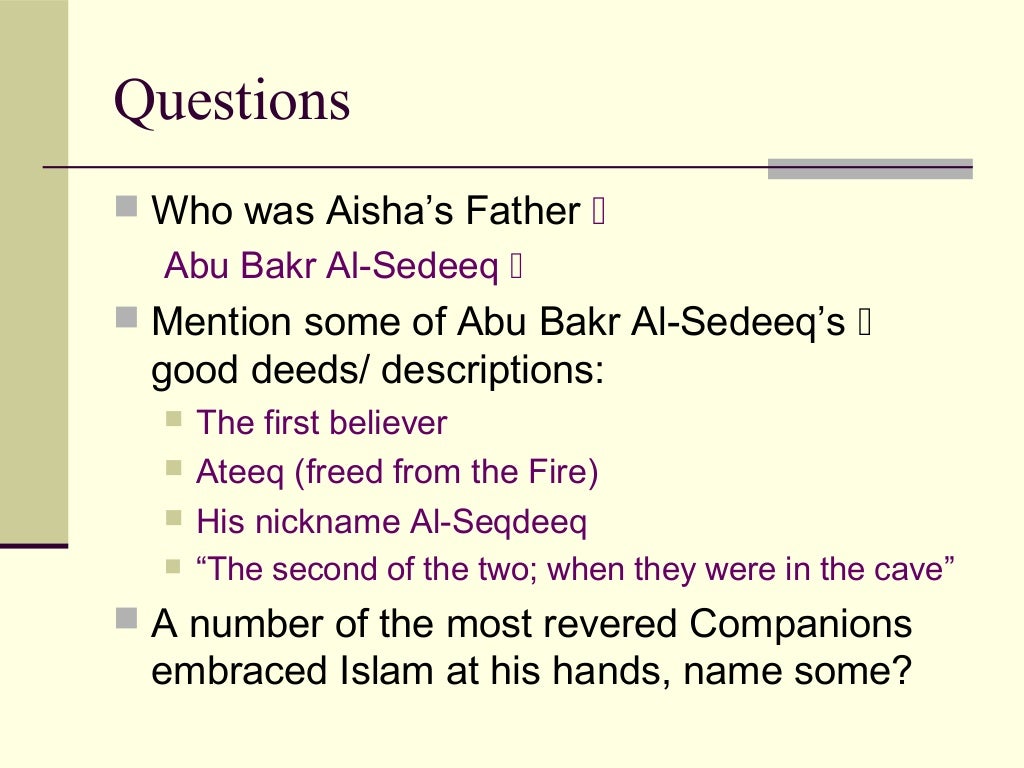 Questions

Who was Aisha’s Father 

Abu Bakr Al-Sedeeq 

Mention some of Abu Bakr Al-Sedeeq’s  good deeds/ descriptions:

The first believer

Ateeq (freed from the Fire)

His nickname Al-Seqdeeq

“The second of the two; when they were in the cave”

A number of the most revered Companions embraced Islam at his hands, name some?